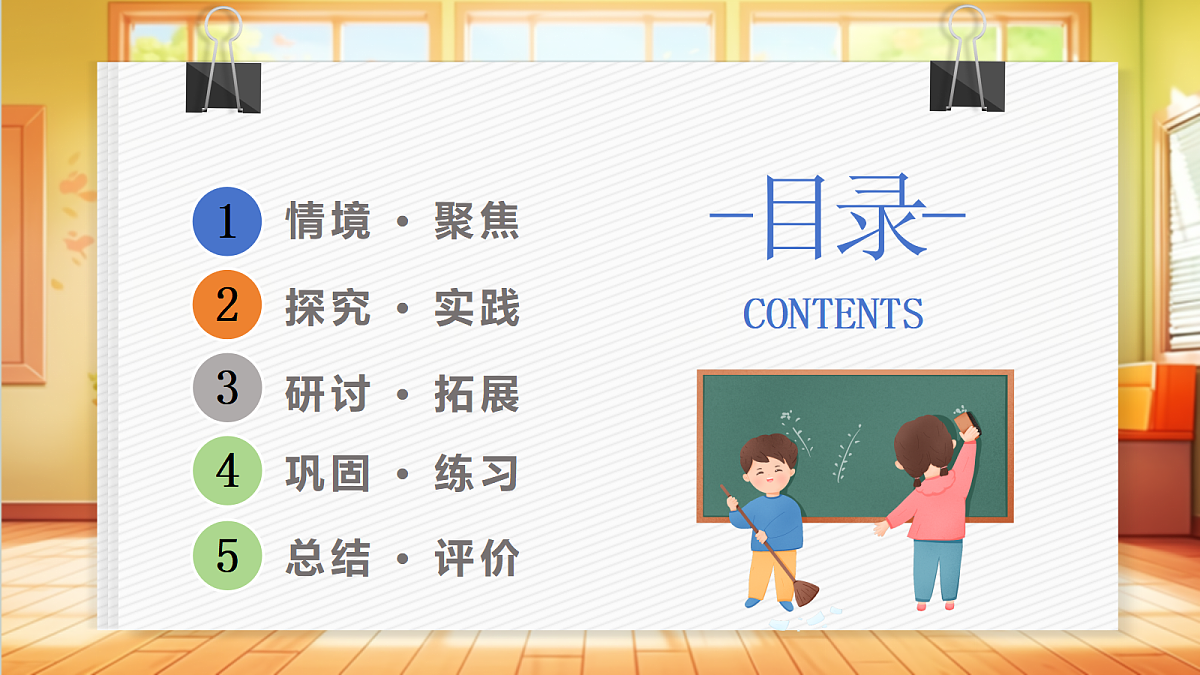 1 情境 · 聚焦
2 探究 · 实践
3 研讨 · 拓展
4 巩固 · 练习
5 总结 · 评价

-目录-
CONTENTS